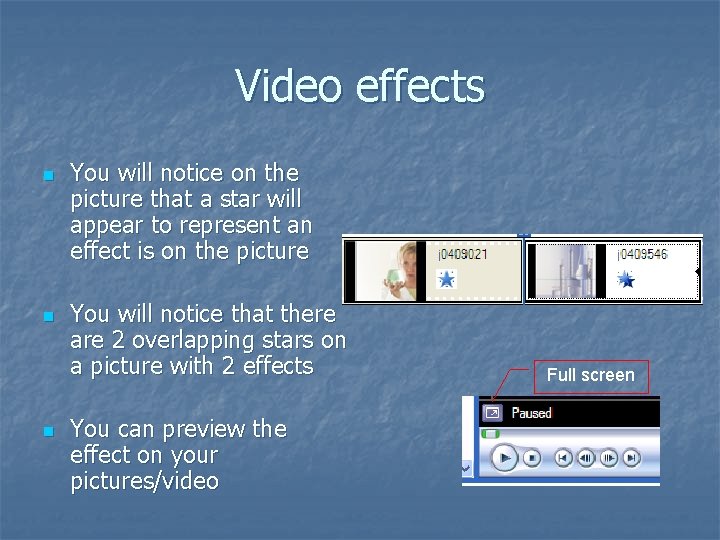 Video effects

You will notice on the picture that a star will appear to represent an effect is on the picture

You will notice that there are 2 overlapping stars on a picture with 2 effects

You can preview the effect on your pictures/video

j0409021

j0409546

Full screen

Paused